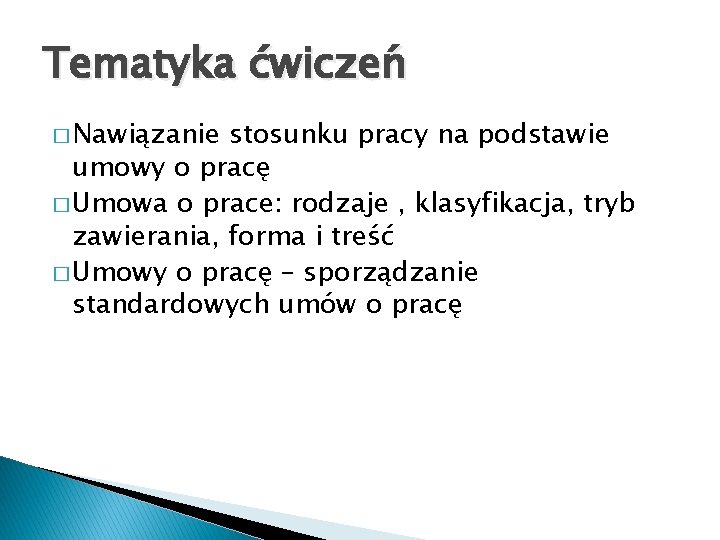 Tematyka ćwiczeń

□ Nawiązanie stosunku pracy na podstawie umowy o pracę

□ Umowa o prace: rodzaje , klasyfikacja, tryb zawierania, forma i treść

□ Umowy o pracę – sporządzanie standardowych umów o pracę